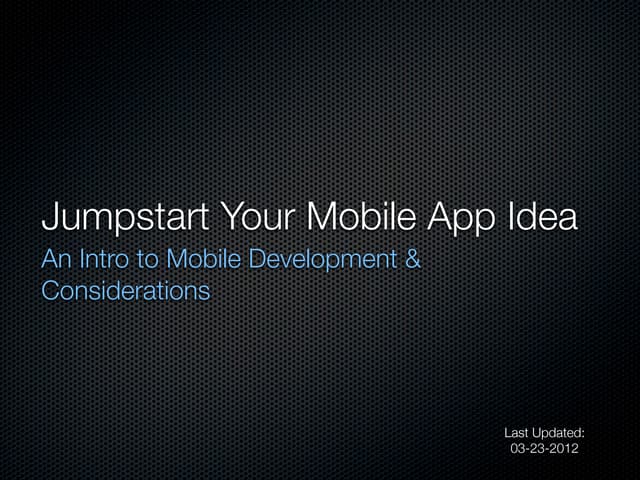 Jumpstart Your Mobile App Idea

An Intro to Mobile Development & Considerations

Last Updated:
03-23-2012